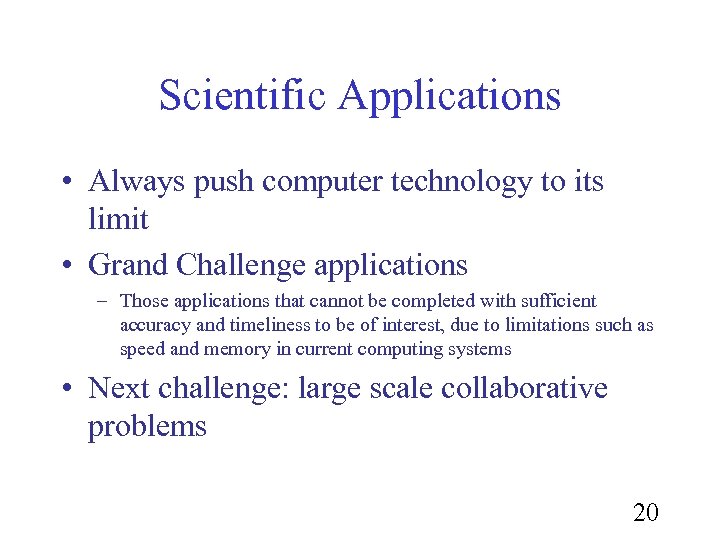 Scientific Applications

• Always push computer technology to its limit

• Grand Challenge applications

– Those applications that cannot be completed with sufficient accuracy and timeliness to be of interest, due to limitations such as speed and memory in current computing systems

• Next challenge: large scale collaborative problems

20